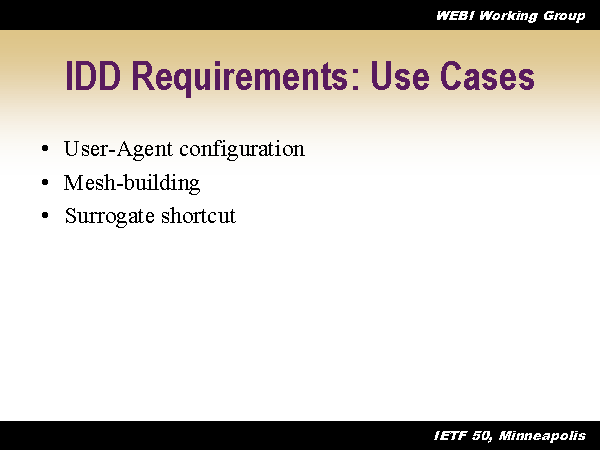 WEBI Working Group

IDD Requirements: Use Cases

• User-Agent configuration
• Mesh-building
• Surrogate shortcut

IETF 50, Minneapolis